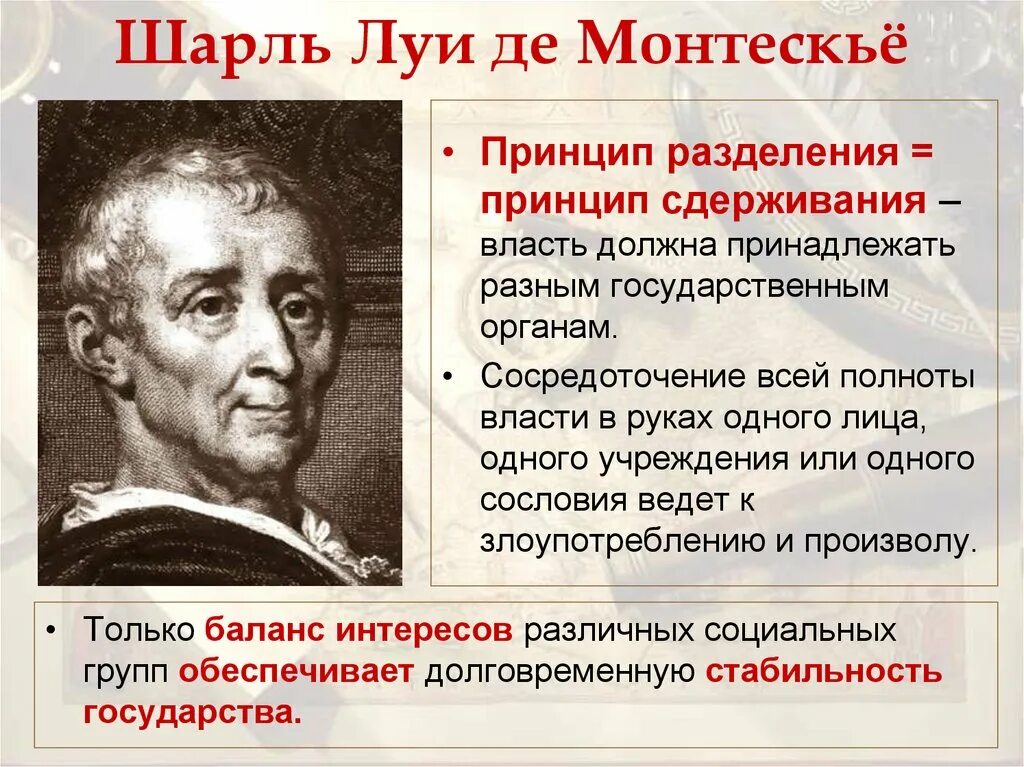 Шарль Луи де Монтескьё

• Принцип разделения = принцип сдерживания – власть должна принадлежать разным государственным органам.

• Сосредоточение всей полноты власти в руках одного лица, одного учреждения или одного сословия ведет к злоупотреблению и произволу.

• Только баланс интересов различных социальных групп обеспечивает долговременную стабильность государства.